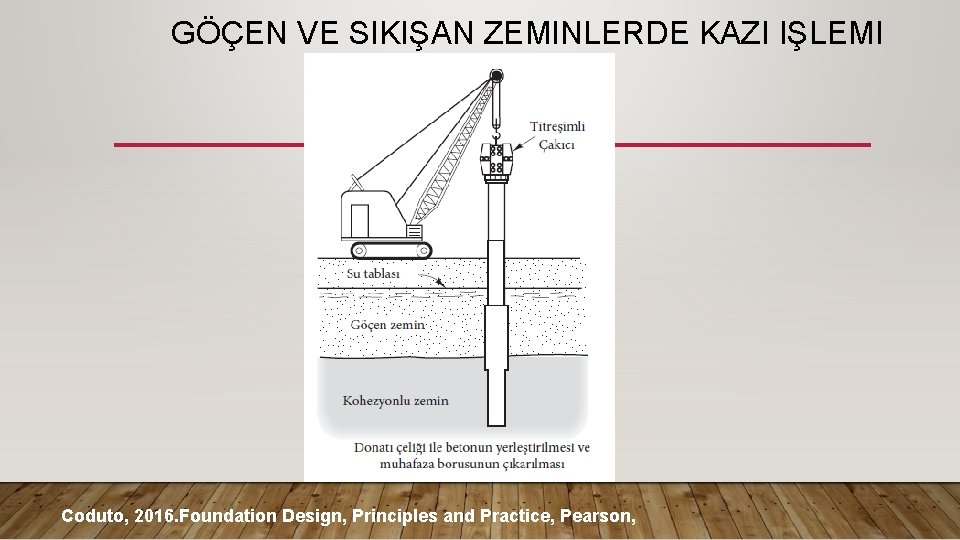 GÖÇEN VE SIKIŞAN ZEMINLERDE KAZI IŞLEMI

Titreşimli Çakıcı

Su tablası

Göçen zemin

Kohezyonlu zemin

Donatı çeliği ile betonun yerleştirilmesi ve muhafaza borusunun çıkarılması

Coduto, 2016.Foundation Design, Principles and Practice, Pearson,